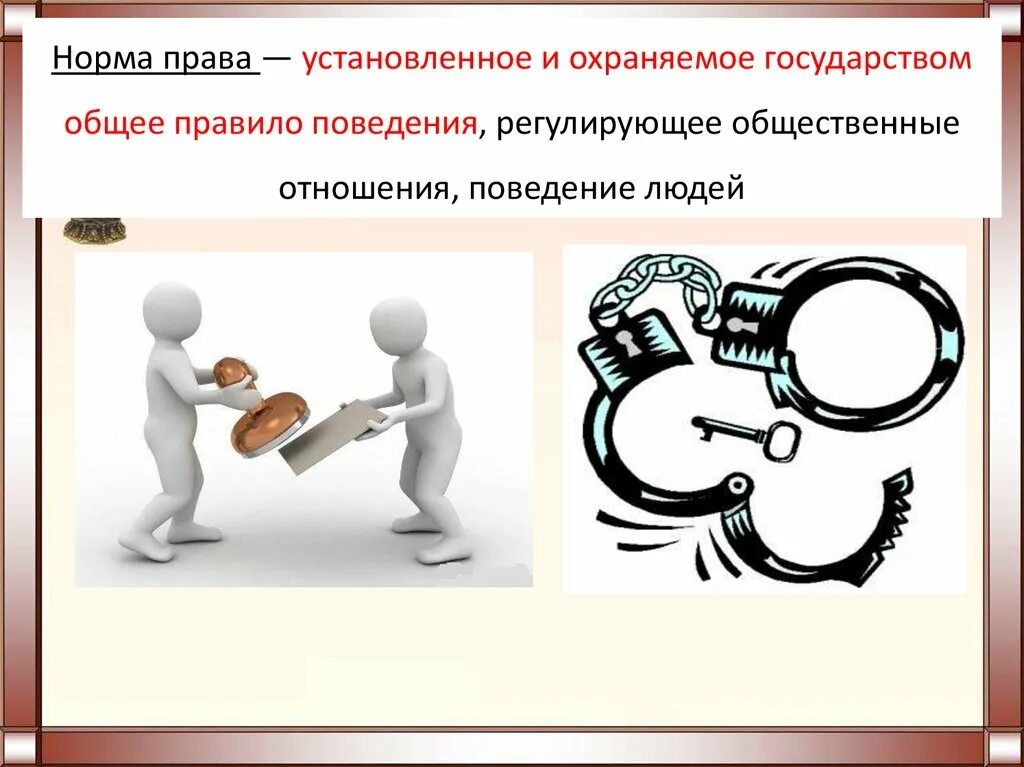 Норма права — установленное и охраняемое государством общее правило поведения, регулирующее общественные отношения, поведение людей